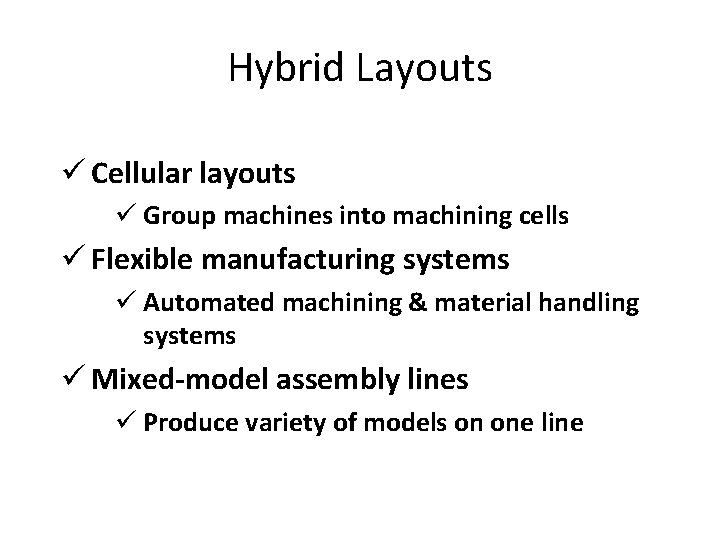 Hybrid Layouts

✓ Cellular layouts
✓ Group machines into machining cells
✓ Flexible manufacturing systems
✓ Automated machining & material handling systems
✓ Mixed-model assembly lines
✓ Produce variety of models on one line